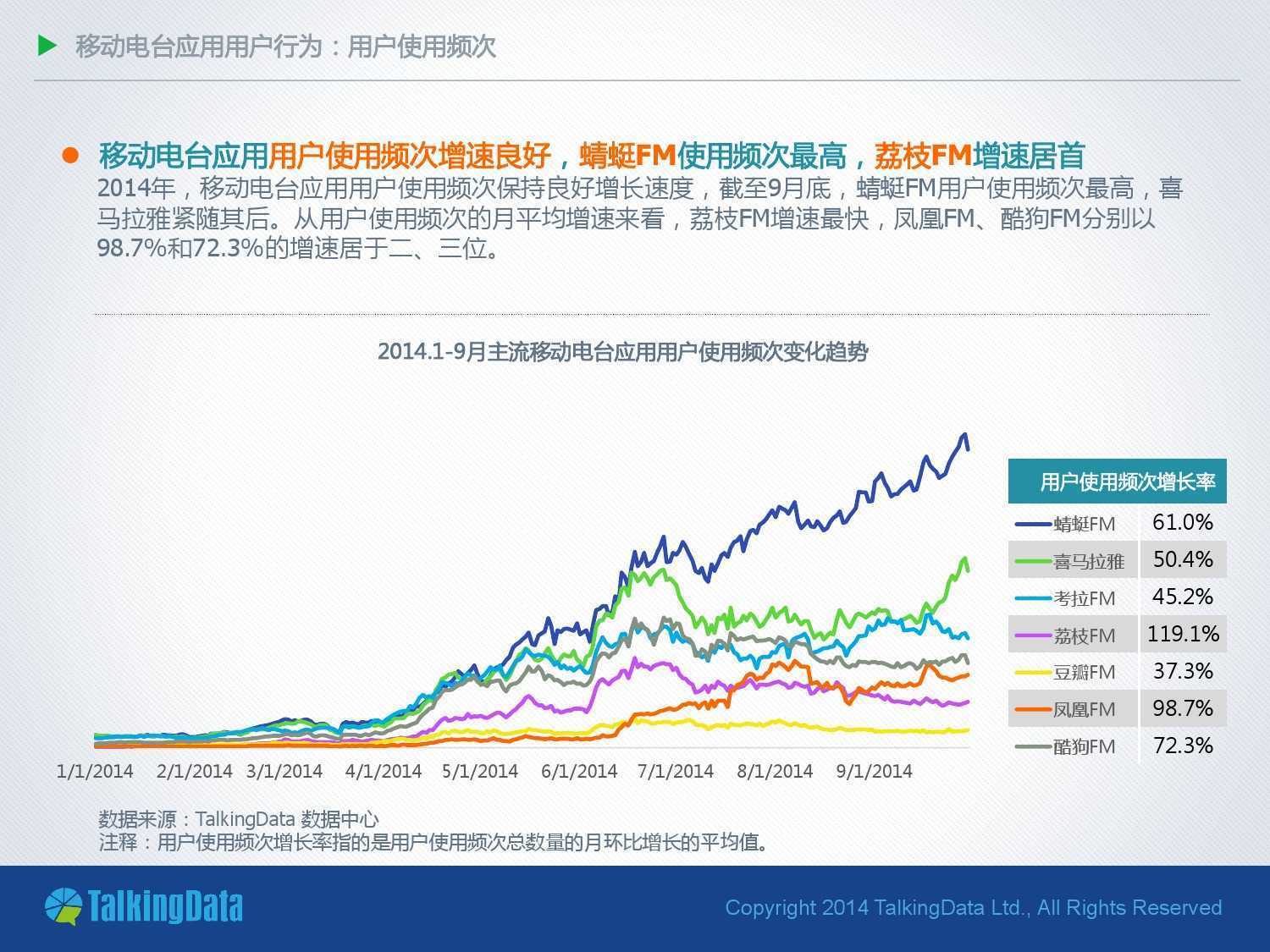 移动电台应用用户行为：用户使用频次

移动电台应用用户使用频次增速良好，蜻蜓FM使用频次最高，荔枝FM增速居首
2014年，移动电台应用用户使用频次保持良好增长速度，截至9月底，蜻蜓FM用户使用频次最高，喜马拉雅紧随其后。从用户使用频次的月平均增速来看，荔枝FM增速最快，凤凰FM、酷狗FM分别以98.7%和72.3%的增速居于二、三位。

2014.1-9月主流移动电台应用用户使用频次变化趋势

1/1/2014 2/1/2014 3/1/2014 4/1/2014 5/1/2014 6/1/2014 7/1/2014 8/1/2014 9/1/2014

| 用户使用频次增长率 | |
|---|---|
| 蜻蜓FM | 61.0% |
| 喜马拉雅 | 50.4% |
| 考拉FM | 45.2% |
| 荔枝FM | 119.1% |
| 豆瓣FM | 37.3% |
| 凤凰FM | 98.7% |
| 酷狗FM | 72.3% |

数据来源：TalkingData 数据中心
注释：用户使用频次增长率指的是用户使用频次总数量的月环比增长的平均值。

TalkingData
Copyright 2014 TalkingData Ltd., All Rights Reserved